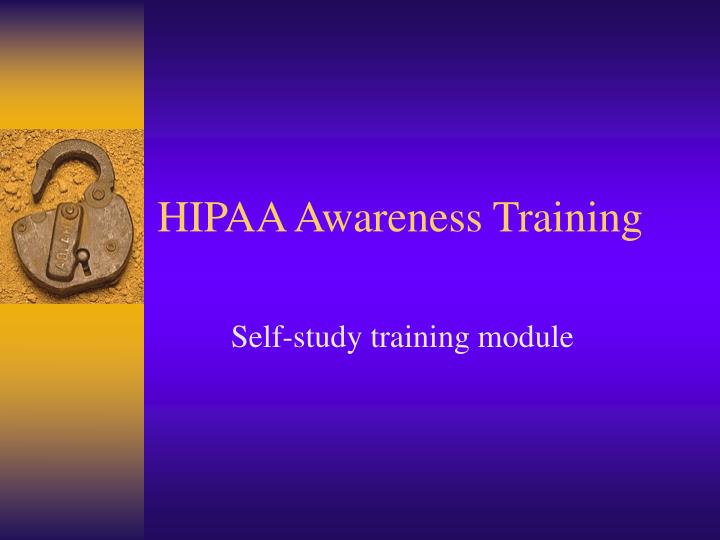 HIPAA Awareness Training

Self-study training module